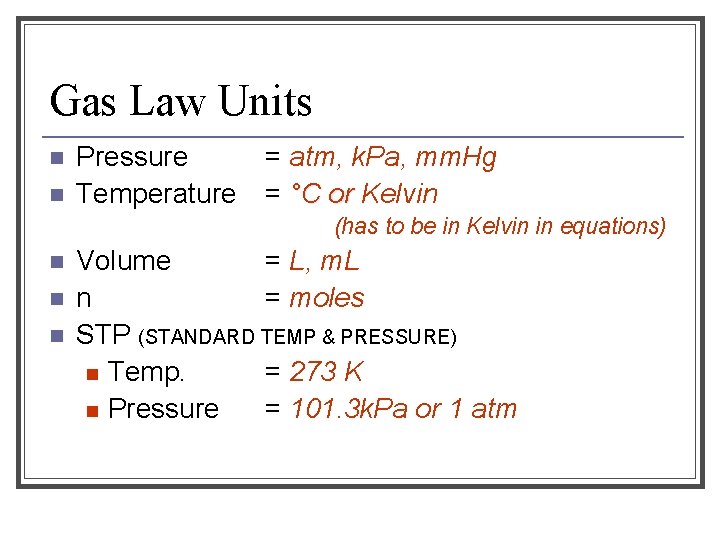 Gas Law Units

Pressure = atm, kPa, mmHg
Temperature = °C or Kelvin
(has to be in Kelvin in equations)
Volume = L, mL
n = moles
STP (STANDARD TEMP & PRESSURE)
Temp. = 273 K
Pressure = 101.3kPa or 1 atm